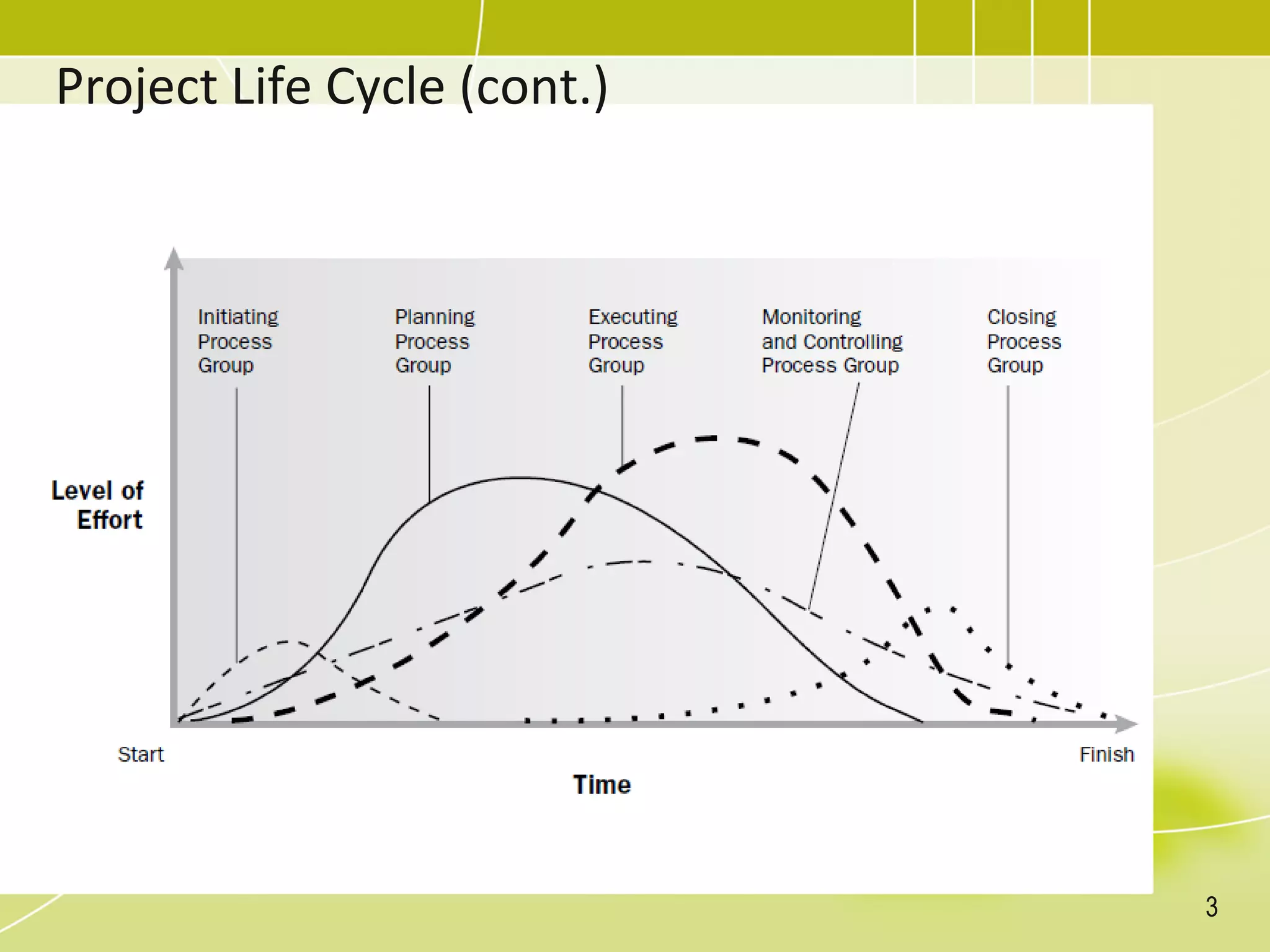 Project Life Cycle (cont.)

Initiating Process Group

Planning Process Group

Executing Process Group

Monitoring and Controlling Process Group

Closing Process Group

Level of Effort

Start

Finish

Time

3